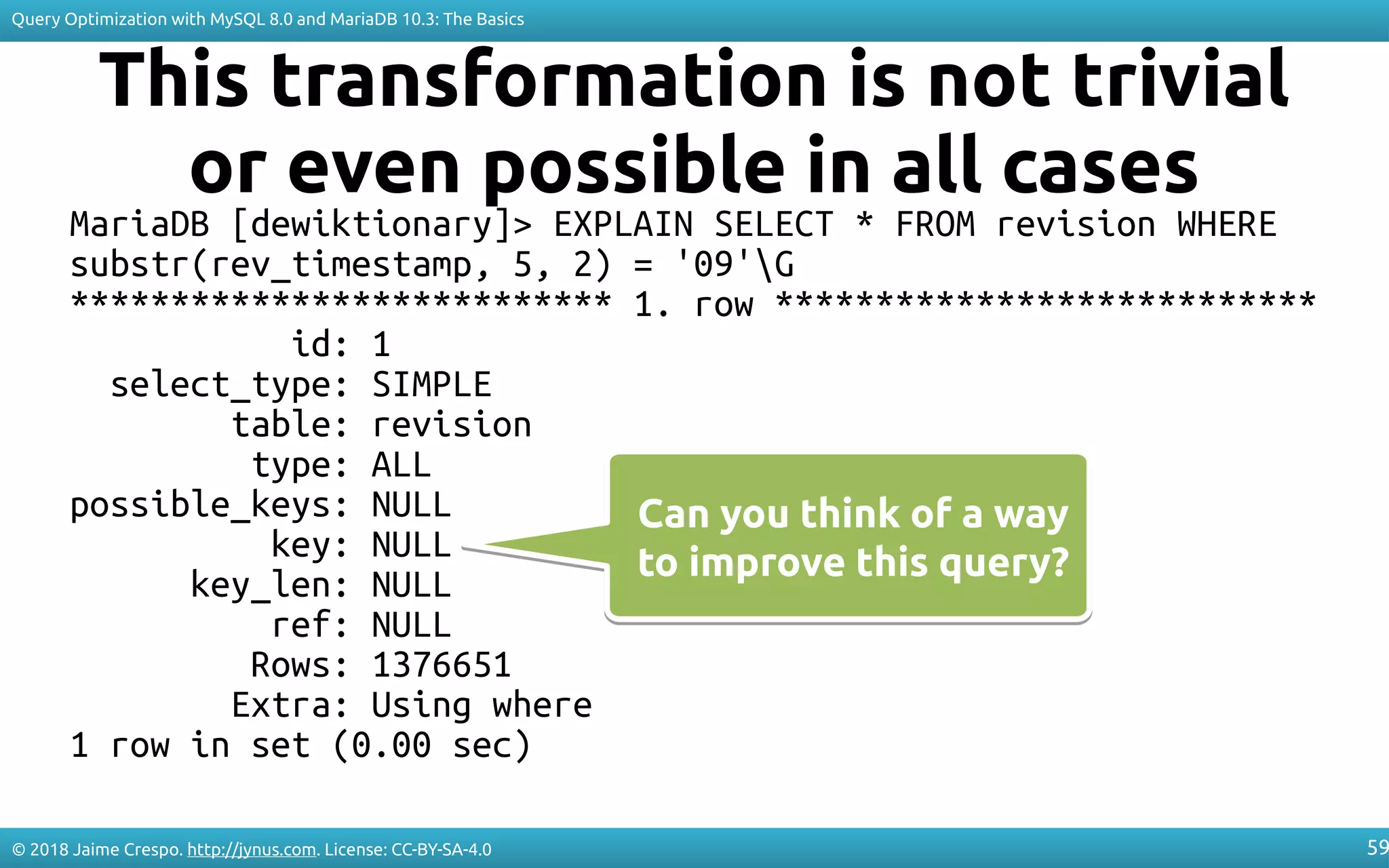 Query Optimization with MySQL 8.0 and MariaDB 10.3: The Basics

This transformation is not trivial or even possible in all cases

MariaDB [dewiktionary]> EXPLAIN SELECT * FROM revision WHERE substr(rev_timestamp, 5, 2) = '09'\G
*************************** 1. row ***************************
id: 1
select_type: SIMPLE
table: revision
type: ALL
possible_keys: NULL
key: NULL
key_len: NULL
ref: NULL
Rows: 1376651
Extra: Using where
1 row in set (0.00 sec)

Can you think of a way to improve this query?

© 2018 Jaime Crespo. http://jynus.com. License: CC-BY-SA-4.0

59